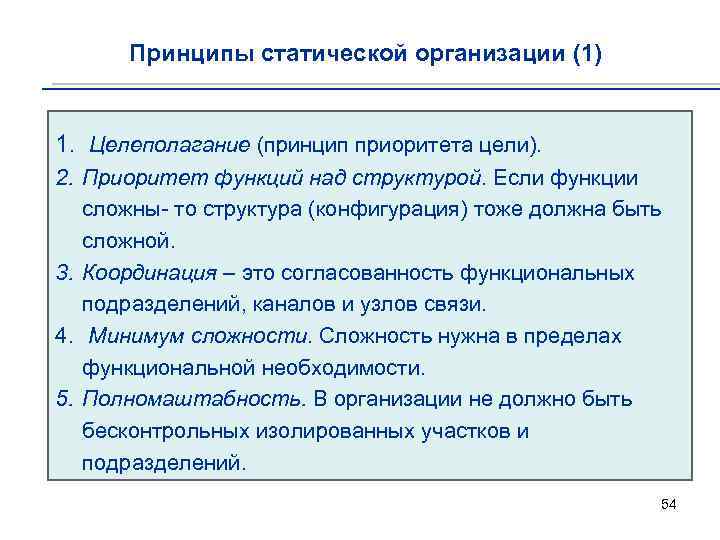 Принципы статической организации (1)

1. Целеполагание (принцип приоритета цели).

2. Приоритет функций над структурой. Если функции сложны- то структура (конфигурация) тоже должна быть сложной.

3. Координация – это согласованность функциональных подразделений, каналов и узлов связи.

4. Минимум сложности. Сложность нужна в пределах функциональной необходимости.

5. Полномаштабность. В организации не должно быть бесконтрольных изолированных участков и подразделений.

54